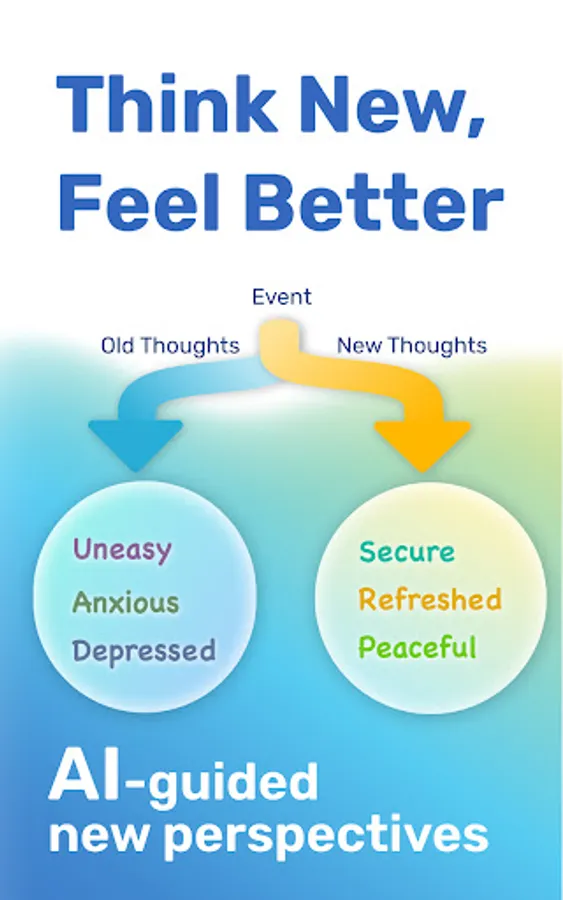 Think New, Feel Better

Event

Old Thoughts

New Thoughts

Uneasy
Anxious
Depressed

Secure
Refreshed
Peaceful

AI-guided new perspectives